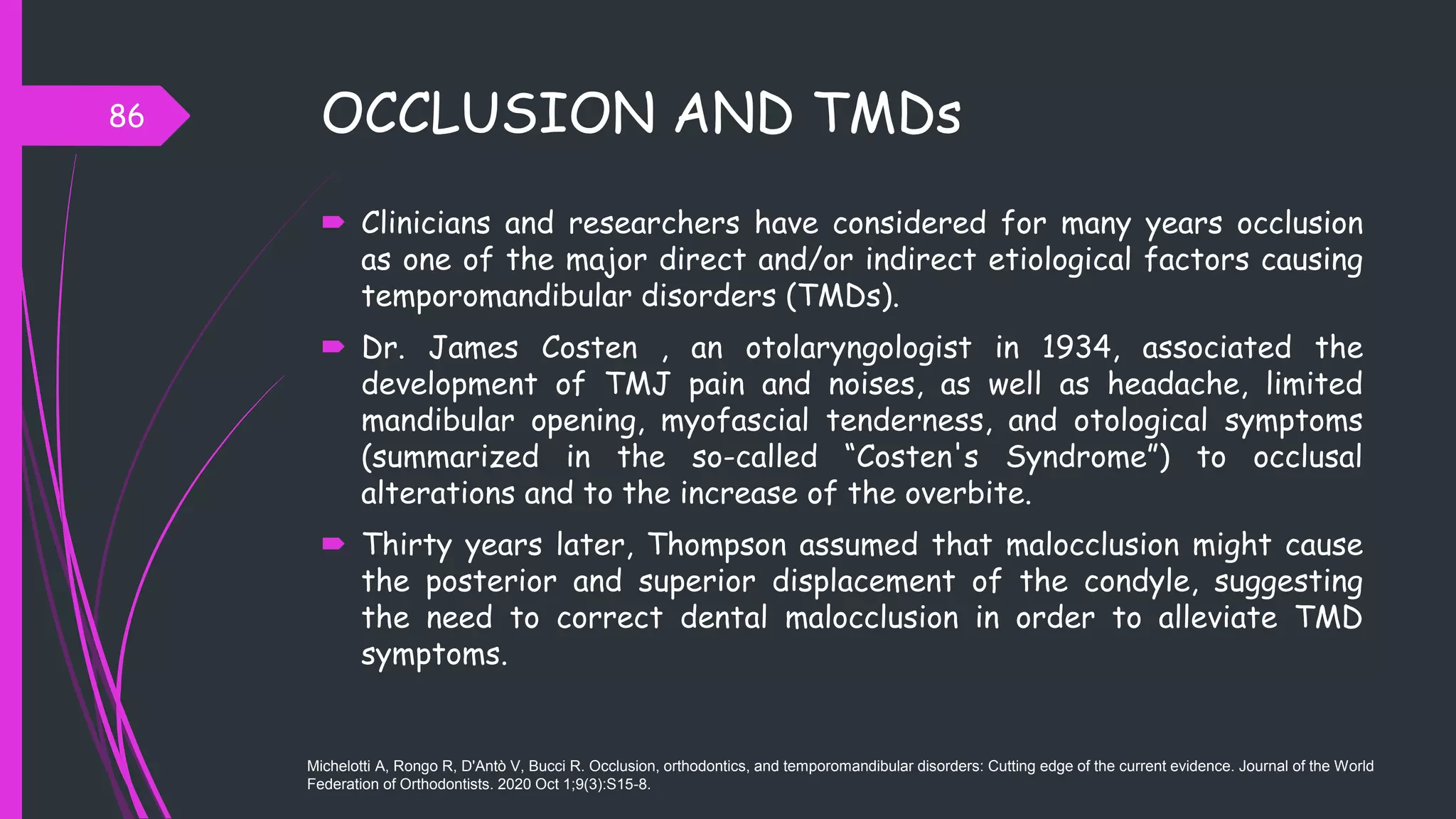 86

OCCLUSION AND TMDs

Clinicians and researchers have considered for many years occlusion as one of the major direct and/or indirect etiological factors causing temporomandibular disorders (TMDs).

Dr. James Costen , an otolaryngologist in 1934, associated the development of TMJ pain and noises, as well as headache, limited mandibular opening, myofascial tenderness, and otological symptoms (summarized in the so-called “Costen's Syndrome”) to occlusal alterations and to the increase of the overbite.

Thirty years later, Thompson assumed that malocclusion might cause the posterior and superior displacement of the condyle, suggesting the need to correct dental malocclusion in order to alleviate TMD symptoms.

Michelotti A, Rongo R, D'Antò V, Bucci R. Occlusion, orthodontics, and temporomandibular disorders: Cutting edge of the current evidence. Journal of the World Federation of Orthodontists. 2020 Oct 1;9(3):S15-8.